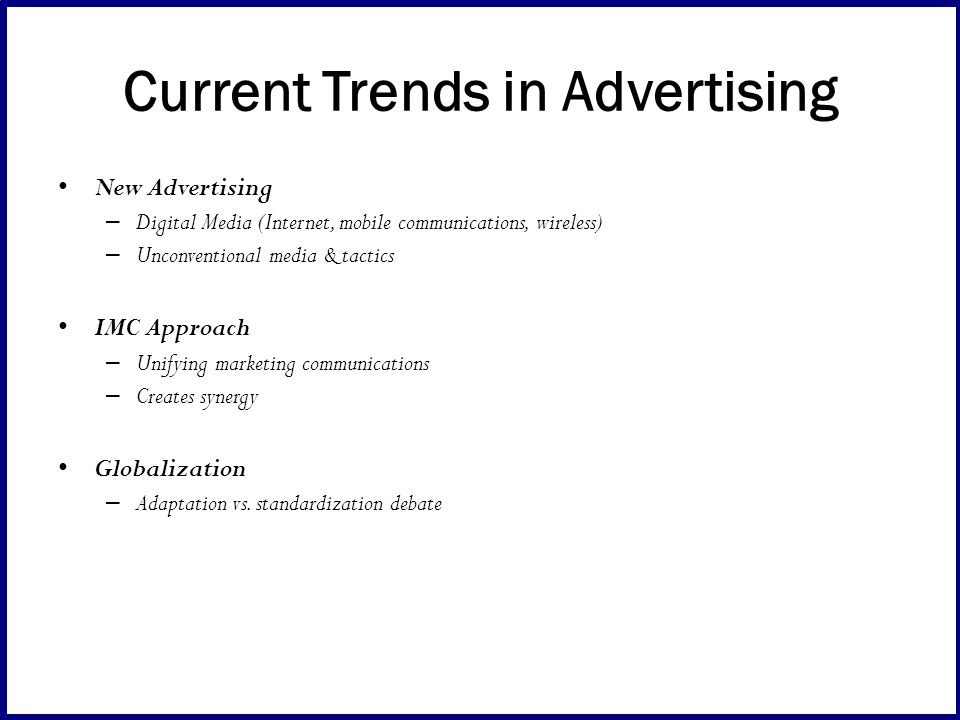 Current Trends in Advertising

• New Advertising
– Digital Media (Internet, mobile communications, wireless)
– Unconventional media & tactics

• IMC Approach
– Unifying marketing communications
– Creates synergy

• Globalization
– Adaptation vs. standardization debate